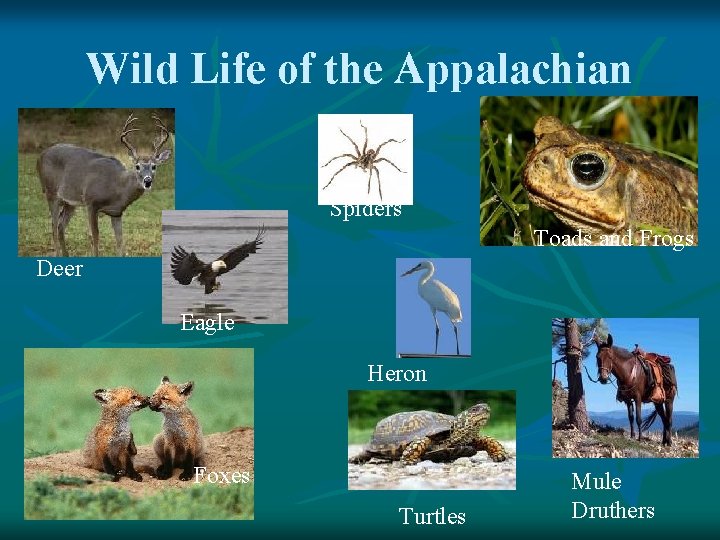 Wild Life of the Appalachian

Deer

Eagle

Spiders

Toads and Frogs

Heron

Foxes

Turtles

Mule Druthers